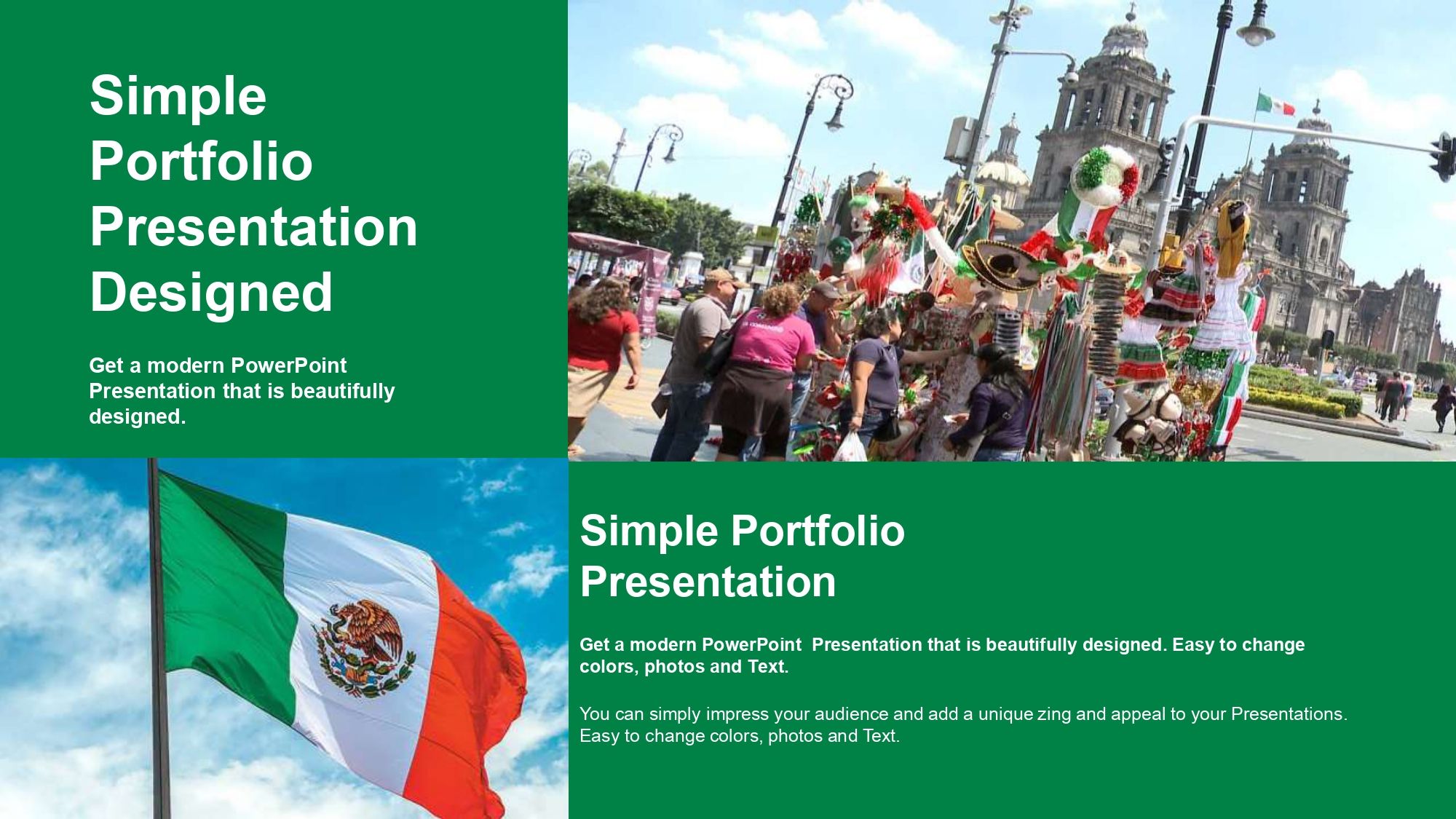 Simple Portfolio Presentation Designed

Get a modern PowerPoint Presentation that is beautifully designed.

Simple Portfolio Presentation

Get a modern PowerPoint Presentation that is beautifully designed. Easy to change colors, photos and Text.

You can simply impress your audience and add a unique zing and appeal to your Presentations. Easy to change colors, photos and Text.